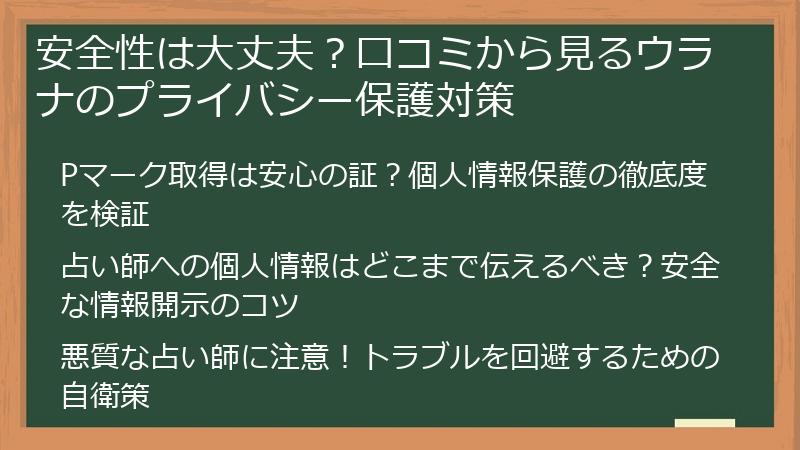 安全性は大丈夫？口コミから見るウラナのプライバシー保護対策

Pマーク取得は安心の証？個人情報保護の徹底度を検証

占い師への個人情報はどこまで伝えるべき？安全な情報開示のコツ

悪質な占い師に注意！トラブルを回避するための自衛策